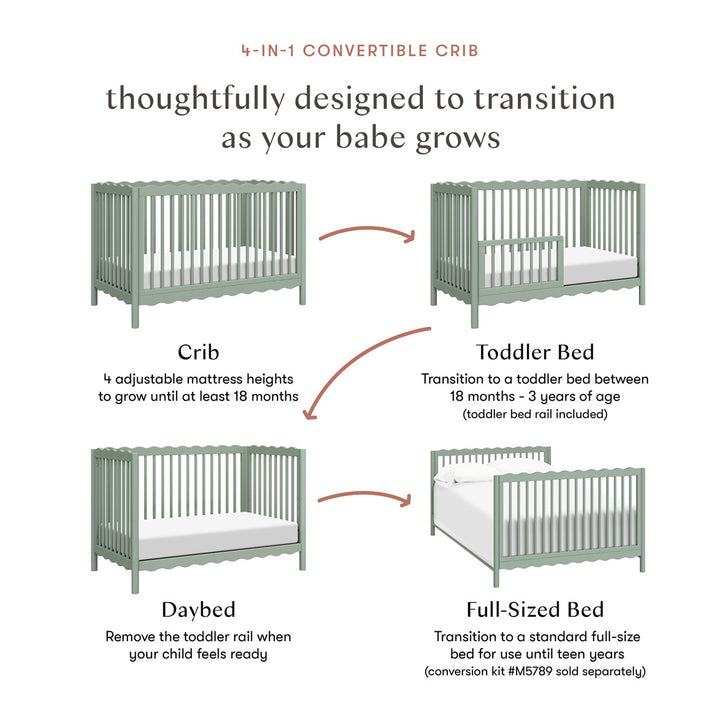 4-IN-1 CONVERTIBLE CRIB

thoughtfully designed to transition as your babe grows

Crib

4 adjustable mattress heights to grow until at least 18 months

Toddler Bed

Transition to a toddler bed between 18 months - 3 years of age (toddler bed rail included)

Daybed

Remove the toddler rail when your child feels ready

Full-Sized Bed

Transition to a standard full-size bed for use until teen years (conversion kit #M5789 sold separately)